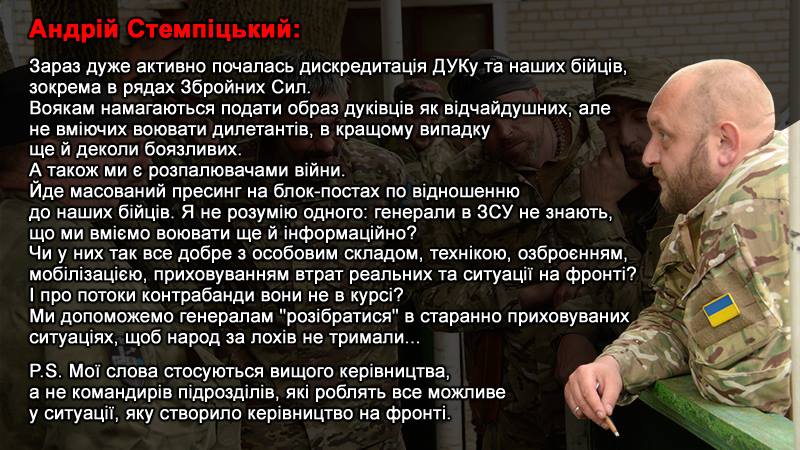 Андрій Стемпіцький:

Зараз дуже активно почалась дискредитація ДУКу та наших бійців, зокрема в рядах Збройних Сил.
Воякам намагаються подати образ дуківців як відчайдушних, але не вміючих воювати дилетантів, в кращому випадку ще й деколи боязливих.
А також ми є розпалювачами війни.
Йде масований пресинг на блок-постах по відношенню до наших бійців. Я не розумію одного: генерали в ЗСУ не знають, що ми вміємо воювати ще й інформаційно?
Чи у них так все добре з особовим складом, технікою, озброєнням, мобілізацією, приховуванням втрат реальних та ситуації на фронті?
І про потоки контрабанди вони не в курсі?
Ми допоможемо генералам "розібратися" в старанно приховуваних ситуаціях, щоб народ за лохів не тримали...

P.S. Мої слова стосуються вищого керівництва, а не командирів підрозділів, які роблять все можливе у ситуації, яку створило керівництво на фронті.